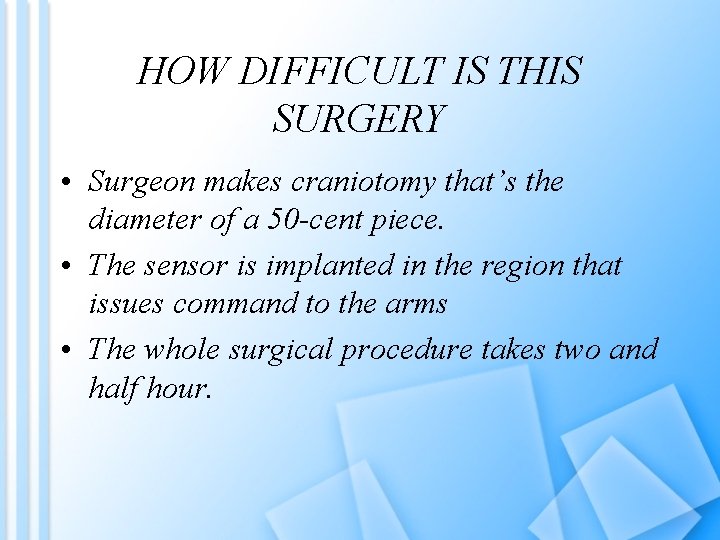 HOW DIFFICULT IS THIS SURGERY

• Surgeon makes craniotomy that’s the diameter of a 50-cent piece.
• The sensor is implanted in the region that issues command to the arms
• The whole surgical procedure takes two and half hour.